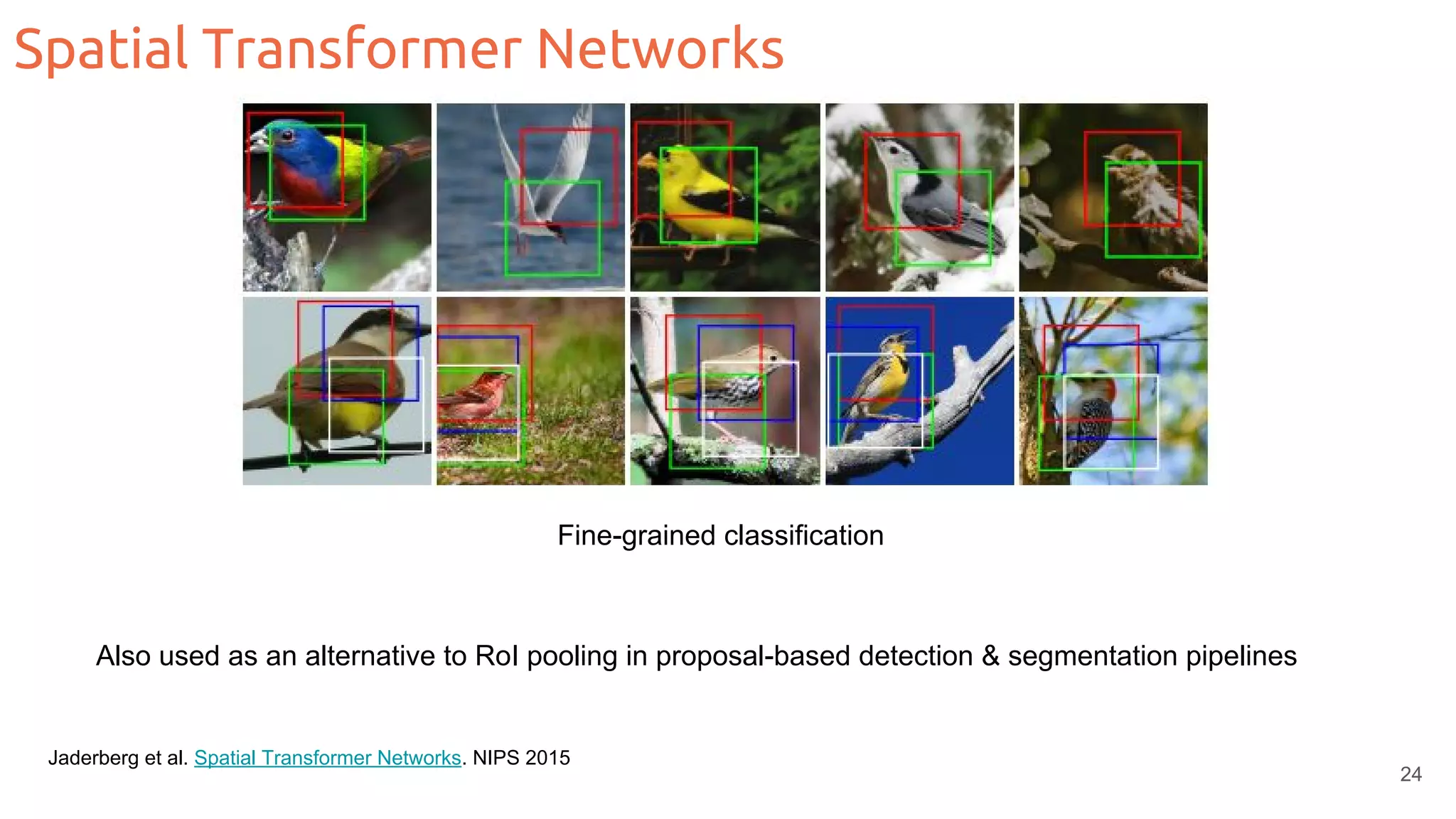 Spatial Transformer Networks

Fine-grained classification

Also used as an alternative to RoI pooling in proposal-based detection & segmentation pipelines

Jaderberg et al. Spatial Transformer Networks. NIPS 2015

24